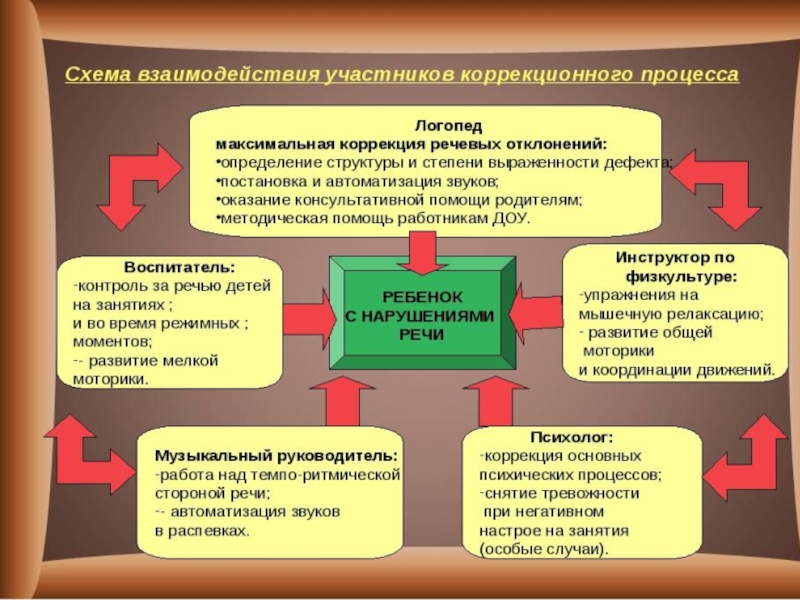 Схема взаимодействия участников коррекционного процесса

Логопед
максимальная коррекция речевых отклонений:
•определение структуры и степени выраженности дефекта;
•постановка и автоматизация звуков;
•оказание консультативной помощи родителям;
•методическая помощь работникам ДОУ.

Воспитатель:
-контроль за речью детей на занятиях ;
и во время режимных ;
моментов;
-- развитие мелкой моторики.

РЕБЕНОК
С НАРУШЕНИЯМИ
РЕЧИ

Инструктор по физкультуре:
-упражнения на мышечную релаксацию;
- развитие общей моторики
и координации движений.

Музыкальный руководитель:
-работа над темпо-ритмической стороной речи;
-- автоматизация звуков
в распевках.

Психолог:
-коррекция основных психических процессов;
-снятие тревожности
при негативном
настрое на занятия
(особые случаи).